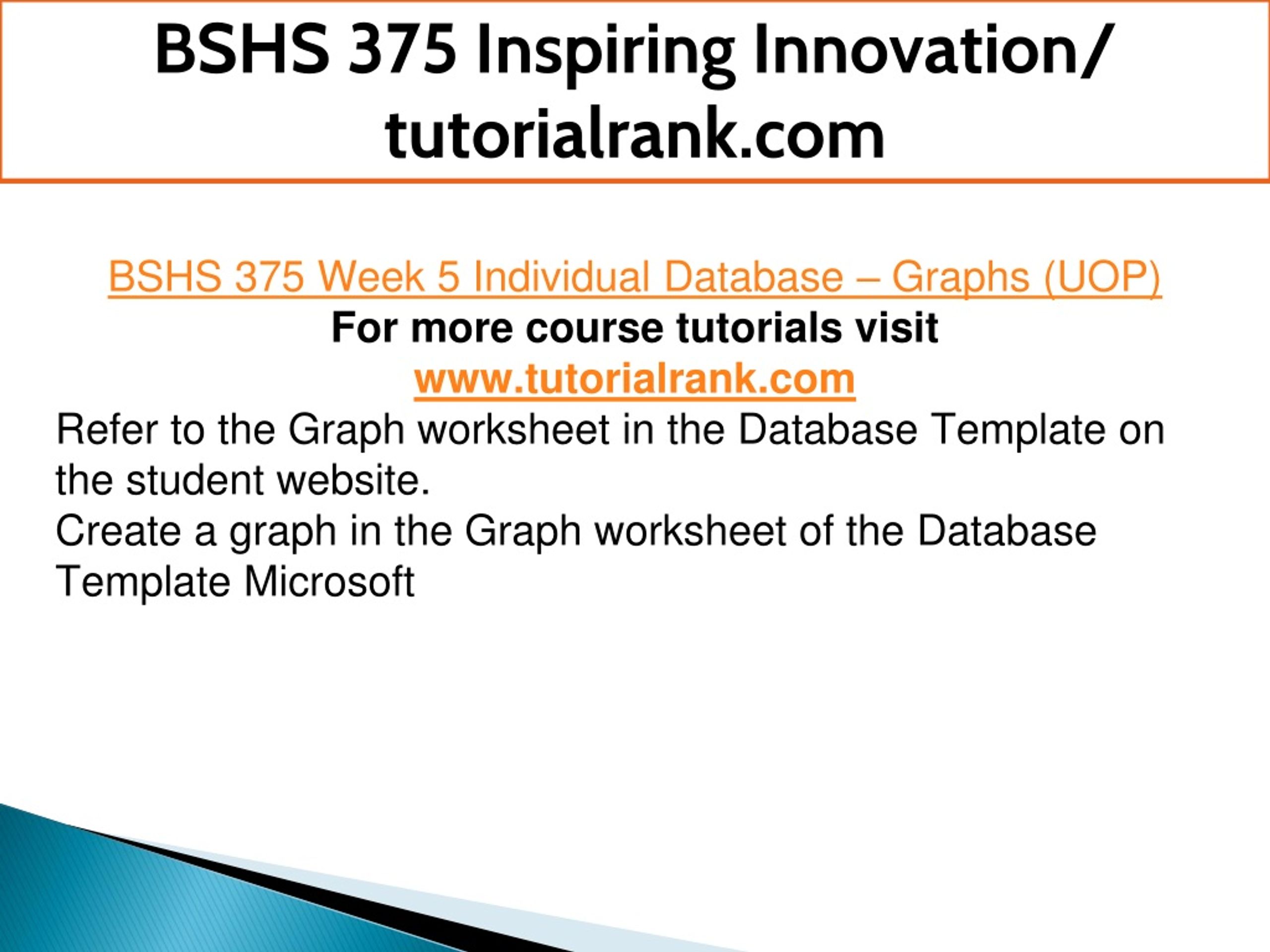 BSHS 375 Inspiring Innovation/ tutorialrank.com

BSHS 375 Week 5 Individual Database – Graphs (UOP)
For more course tutorials visit
www.tutorialrank.com
Refer to the Graph worksheet in the Database Template on the student website.
Create a graph in the Graph worksheet of the Database Template Microsoft